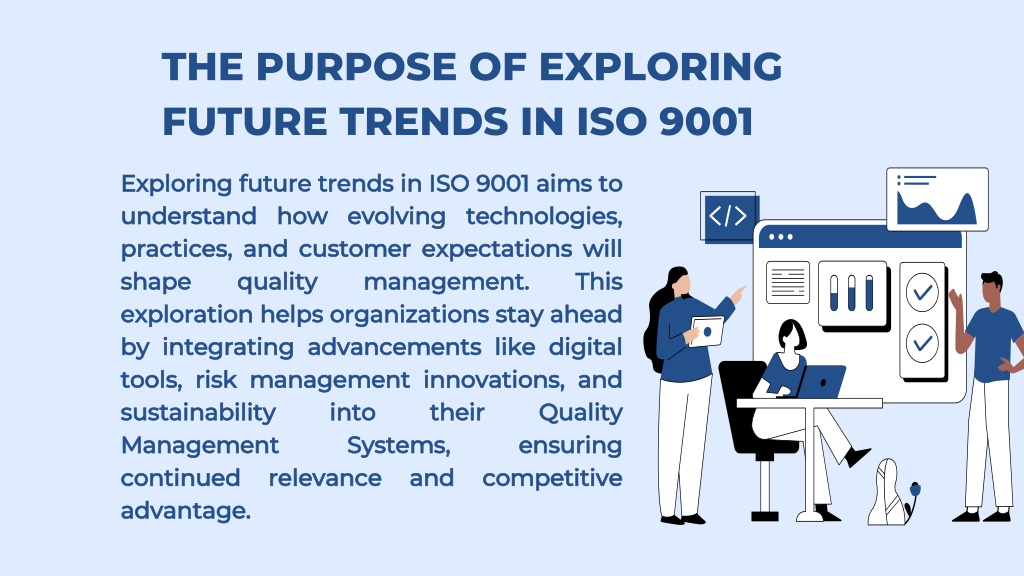 THE PURPOSE OF EXPLORING FUTURE TRENDS IN ISO 9001

Exploring future trends in ISO 9001 aims to understand how evolving technologies, practices, and customer expectations will shape quality management. This exploration helps organizations stay ahead by integrating advancements like digital tools, risk management innovations, and sustainability into their Quality Management Systems, ensuring continued relevance and competitive advantage.

</>